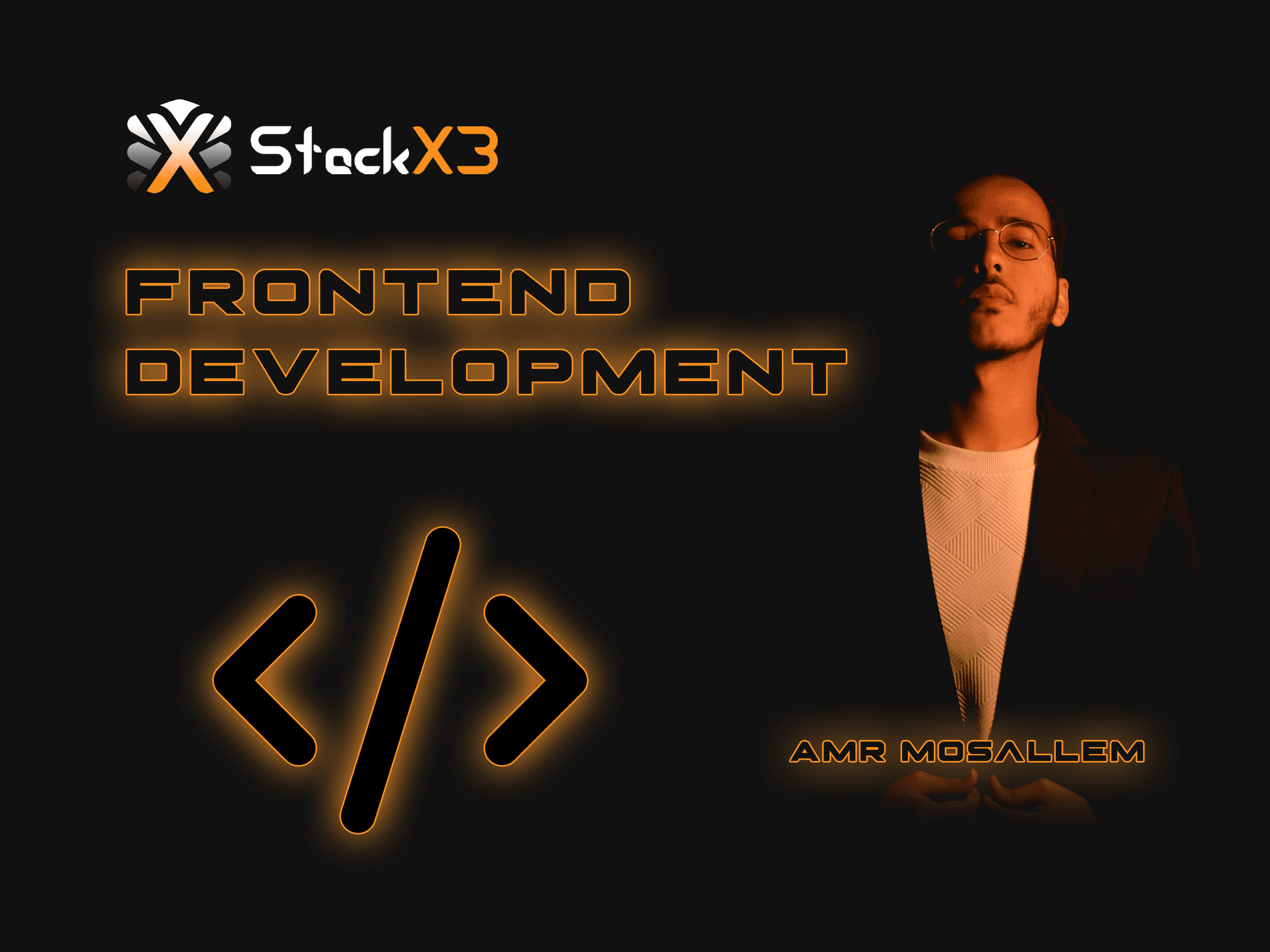 StackX3

FRONTEND DEVELOPMENT

</>

AMR MOSALLEM